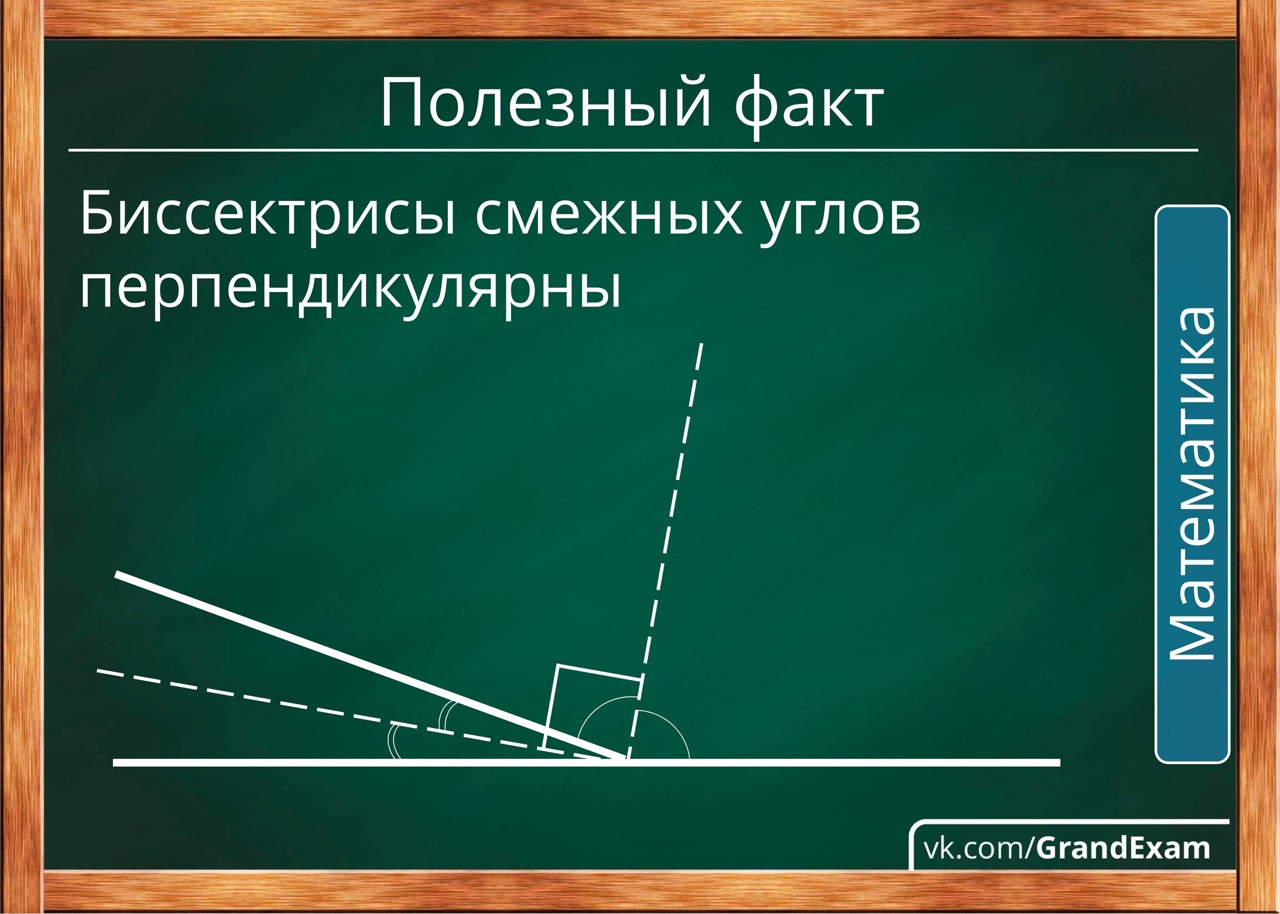 Полезный факт

Биссектрисы смежных углов перпендикулярны

Математика

vk.com/GrandExam